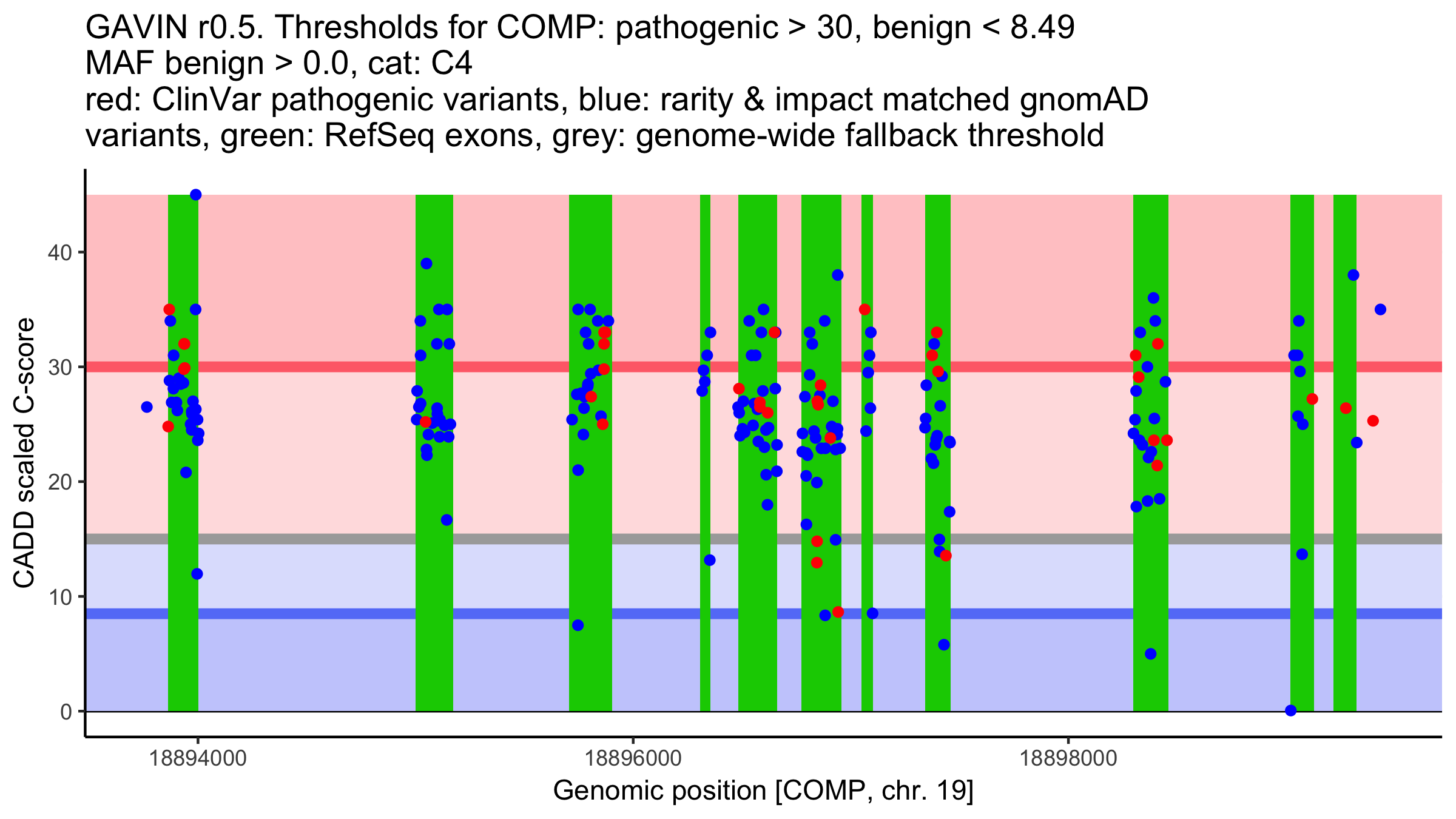 GAVIN r0.5. Thresholds for COMP: pathogenic > 30, benign < 8.49
MAF benign > 0.0, cat: C4
red: ClinVar pathogenic variants, blue: rarity & impact matched gnomAD variants, green: RefSeq exons, grey: genome-wide fallback threshold

CADD scaled C-score

40
30
20
10
0

18894000
18896000
18898000

Genomic position [COMP, chr. 19]